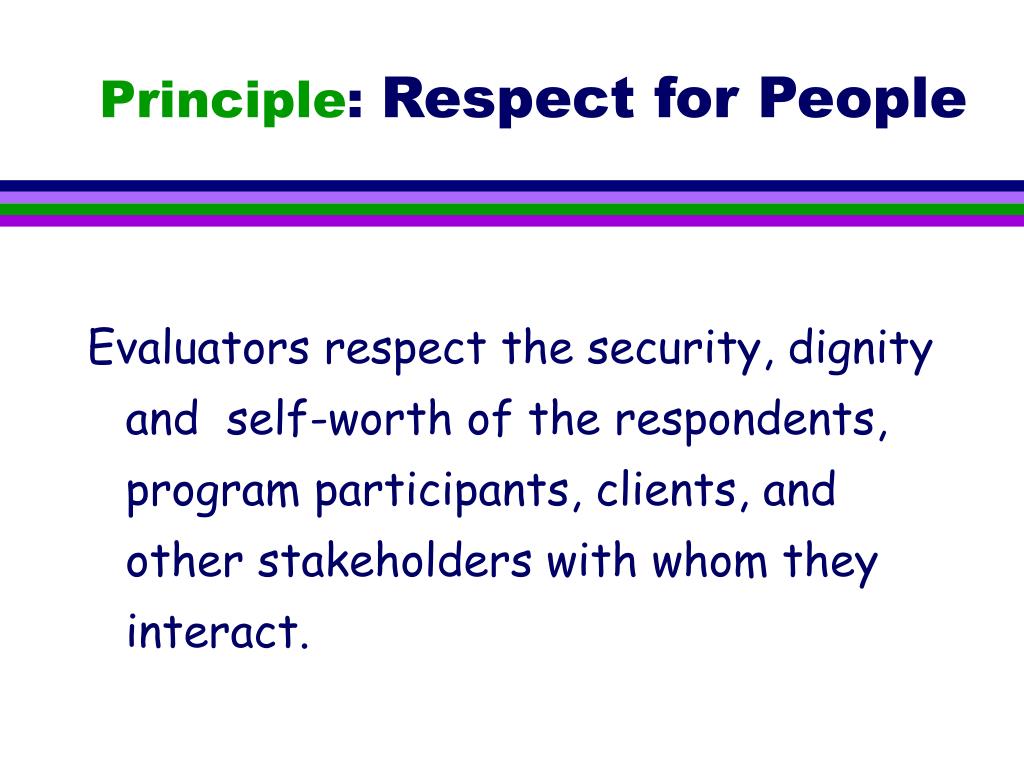 Principle: Respect for People

Evaluators respect the security, dignity and self-worth of the respondents, program participants, clients, and other stakeholders with whom they interact.